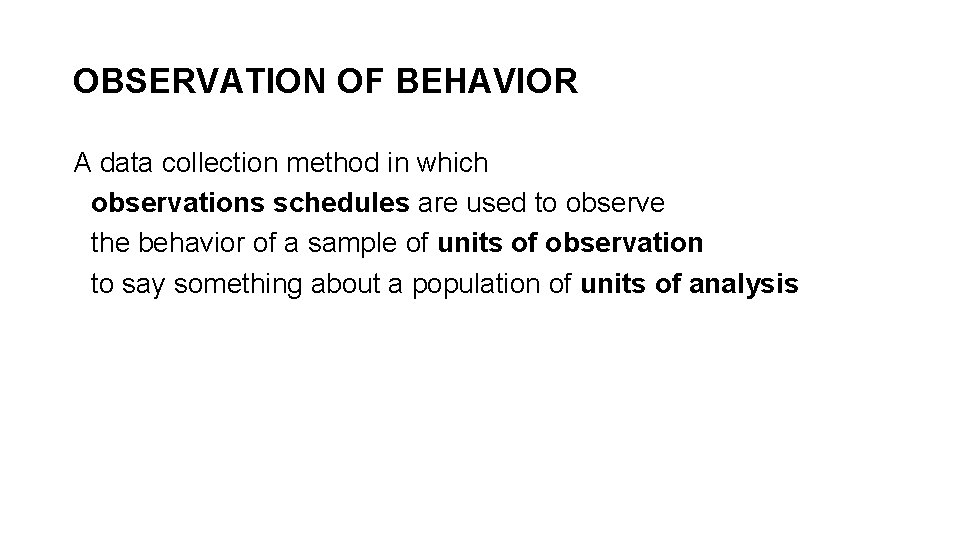 OBSERVATION OF BEHAVIOR

A data collection method in which observations schedules are used to observe the behavior of a sample of units of observation to say something about a population of units of analysis